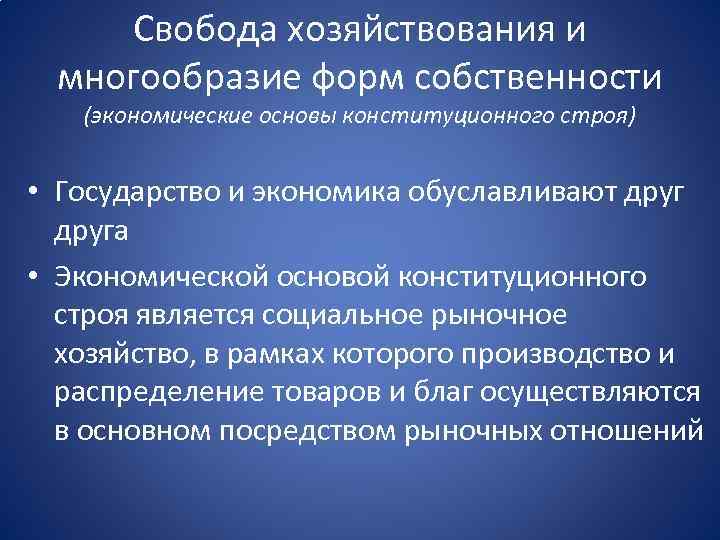 Свобода хозяйствования и многообразие форм собственности
(экономические основы конституционного строя)

• Государство и экономика обуславливают друг друга
• Экономической основой конституционного строя является социальное рыночное хозяйство, в рамках которого производство и распределение товаров и благ осуществляются в основном посредством рыночных отношений